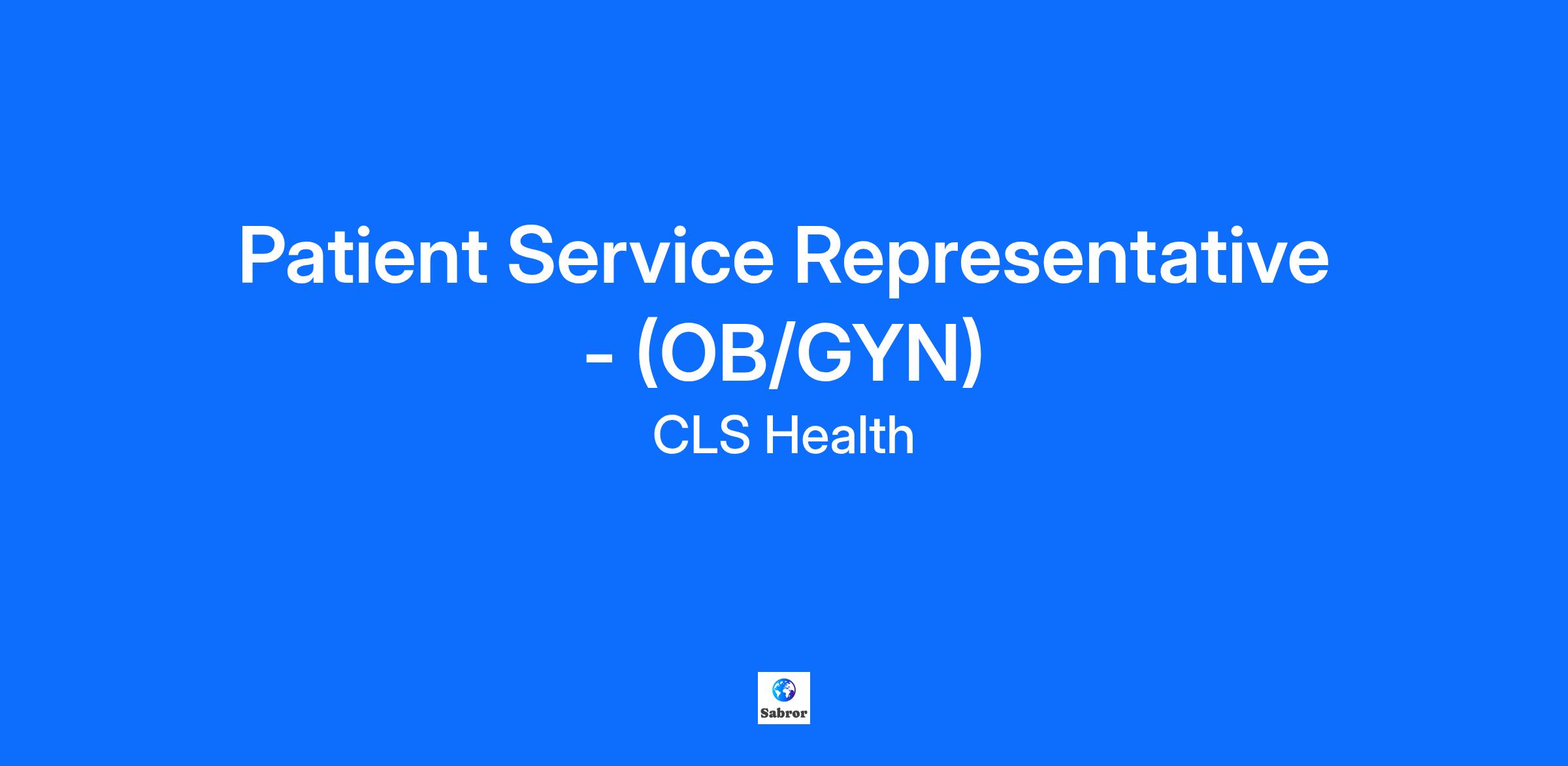 Patient Service Representative - (OB/GYN)

CLS Health

Sabror